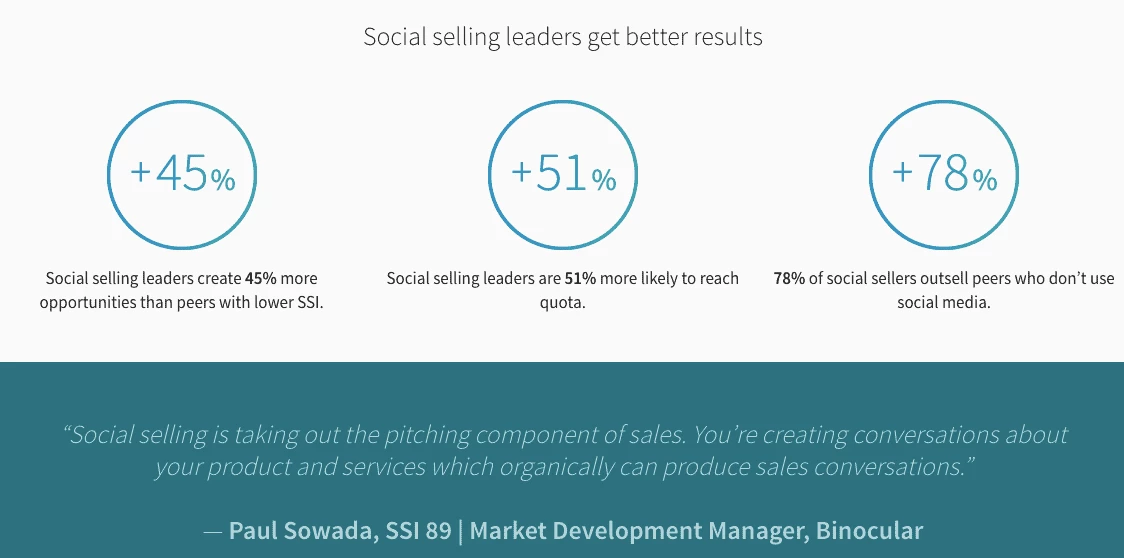 Social selling leaders get better results

+45%

Social selling leaders create 45% more opportunities than peers with lower SSI.

+51%

Social selling leaders are 51% more likely to reach quota.

+78%

78% of social sellers outsell peers who don't use social media.

"Social selling is taking out the pitching component of sales. You're creating conversations about your product and services which organically can produce sales conversations."

— Paul Sowada, SSI 89 | Market Development Manager, Binocular